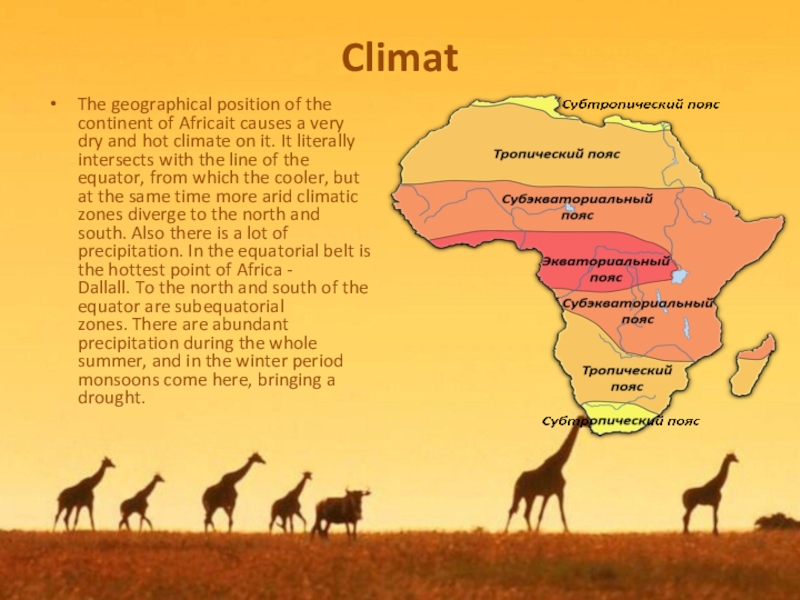 Climat

• The geographical position of the continent of Africait causes a very dry and hot climate on it. It literally intersects with the line of the equator, from which the cooler, but at the same time more arid climatic zones diverge to the north and south. Also there is a lot of precipitation. In the equatorial belt is the hottest point of Africa - Dallall. To the north and south of the equator are subequatorial zones. There are abundant precipitation during the whole summer, and in the winter period monsoons come here, bringing a drought.

Субтропический пояс

Тропический пояс

Субэкваториальный пояс

Экваториальный пояс

Субэкваториальный пояс

Тропический пояс

Субтропический пояс